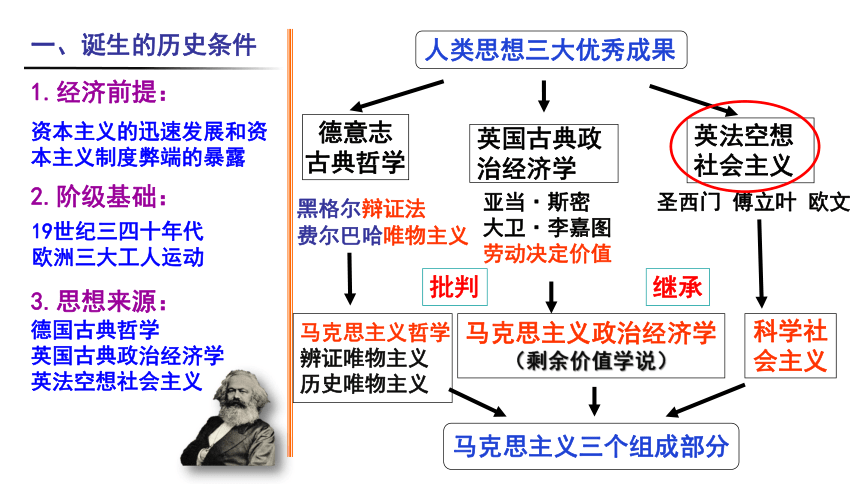 一、诞生的历史条件

1. 经济前提：

资本主义的迅速发展和资本主义制度弊端的暴露

2. 阶级基础：

19世纪三四十年代
欧洲三大工人运动

3. 思想来源：

德国古典哲学
英国古典政治经济学
英法空想社会主义

人类思想三大优秀成果

德意志古典哲学

英国古典政治经济学

英法空想社会主义

黑格尔辩证法
费尔巴哈唯物主义

亚当·斯密
大卫·李嘉图
劳动决定价值

圣西门 傅立叶 欧文

批判

继承

马克思主义哲学
辨证唯物主义
历史唯物主义

马克思主义政治经济学
（剩余价值学说）

科学社会主义

马克思主义三个组成部分